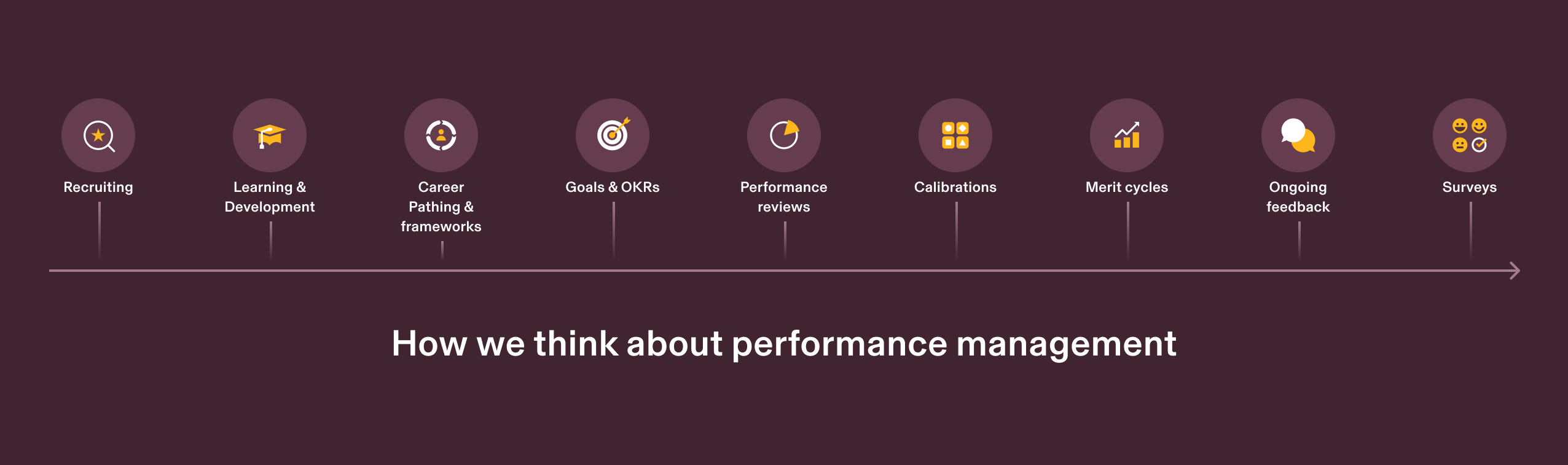 Recruiting

Learning & Development

Career Pathing & frameworks

Goals & OKRs

Performance reviews

Calibrations

Merit cycles

Ongoing feedback

Surveys

How we think about performance management